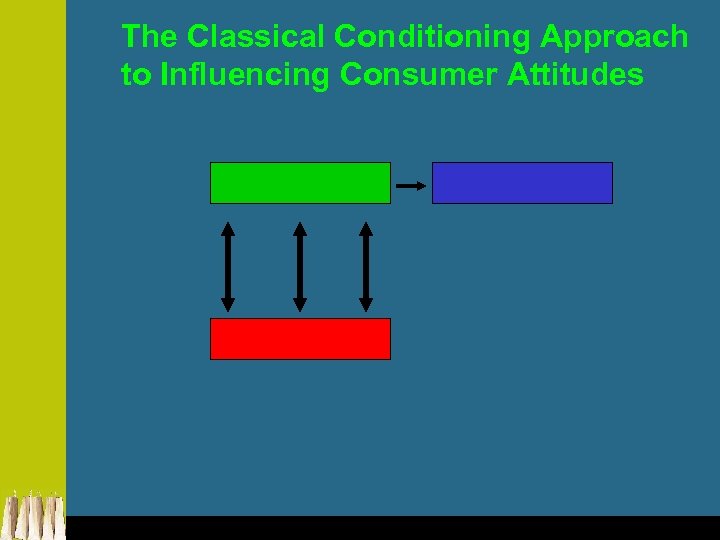 The Classical Conditioning Approach to Influencing Consumer Attitudes